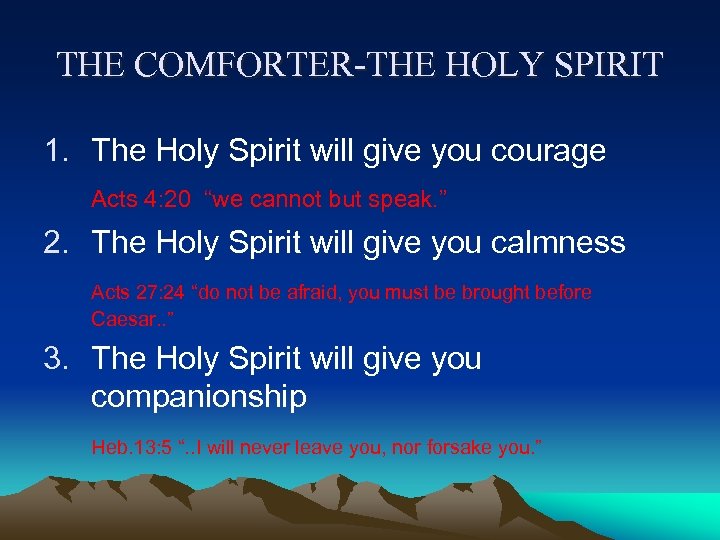 THE COMFORTER-THE HOLY SPIRIT

1. The Holy Spirit will give you courage

Acts 4:20 “we cannot but speak.”

2. The Holy Spirit will give you calmness

Acts 27:24 “do not be afraid, you must be brought before Caesar..”

3. The Holy Spirit will give you companionship

Heb.13:5 “..I will never leave you, nor forsake you.”